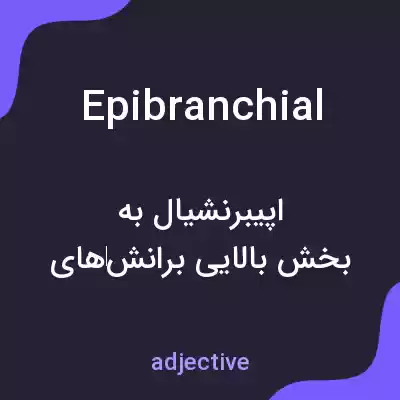 Epibranchial

اپیبرنشیال به بخش بالایی برانش‌های

adjective